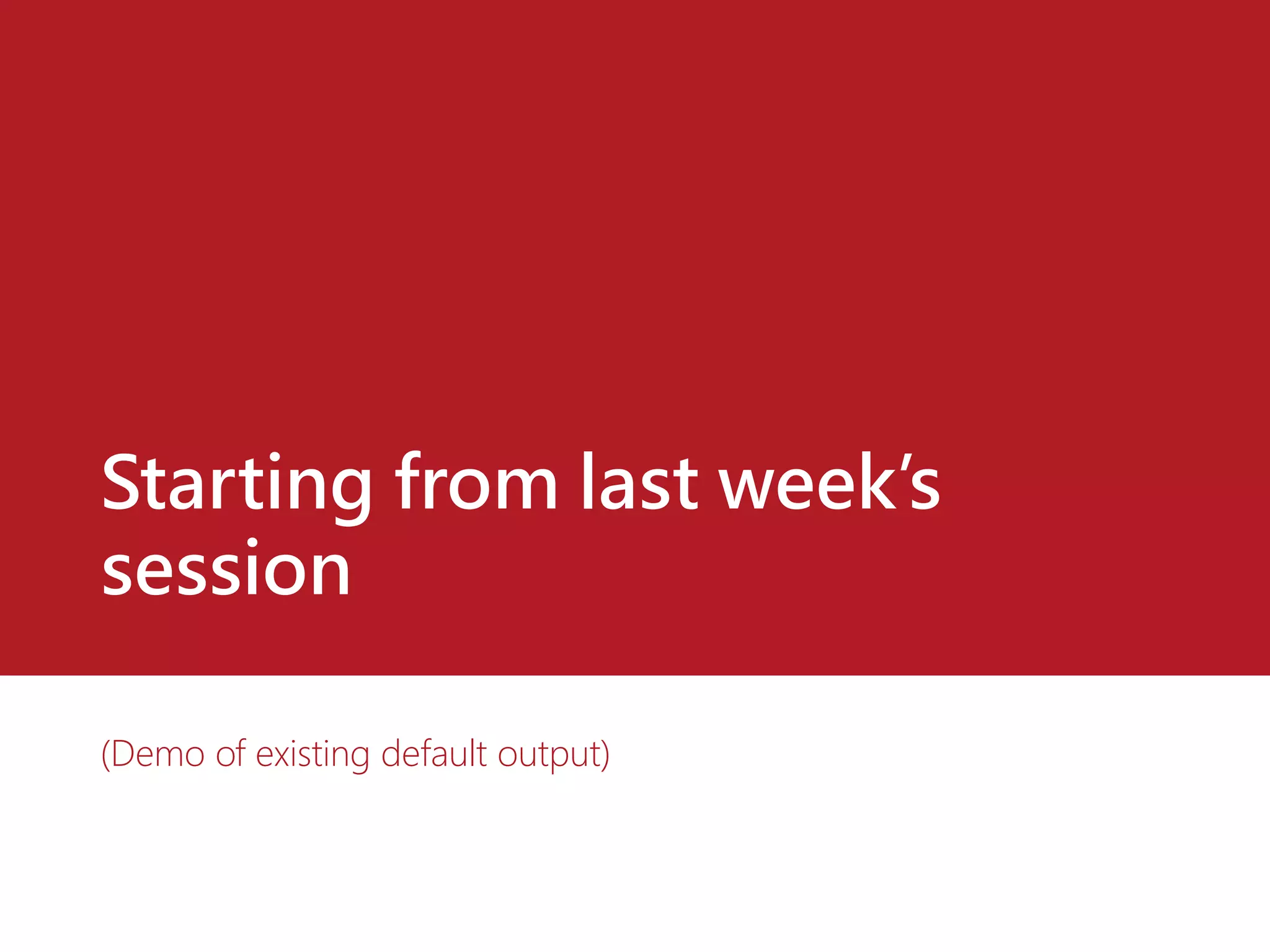 Starting from last week’s session

(Demo of existing default output)